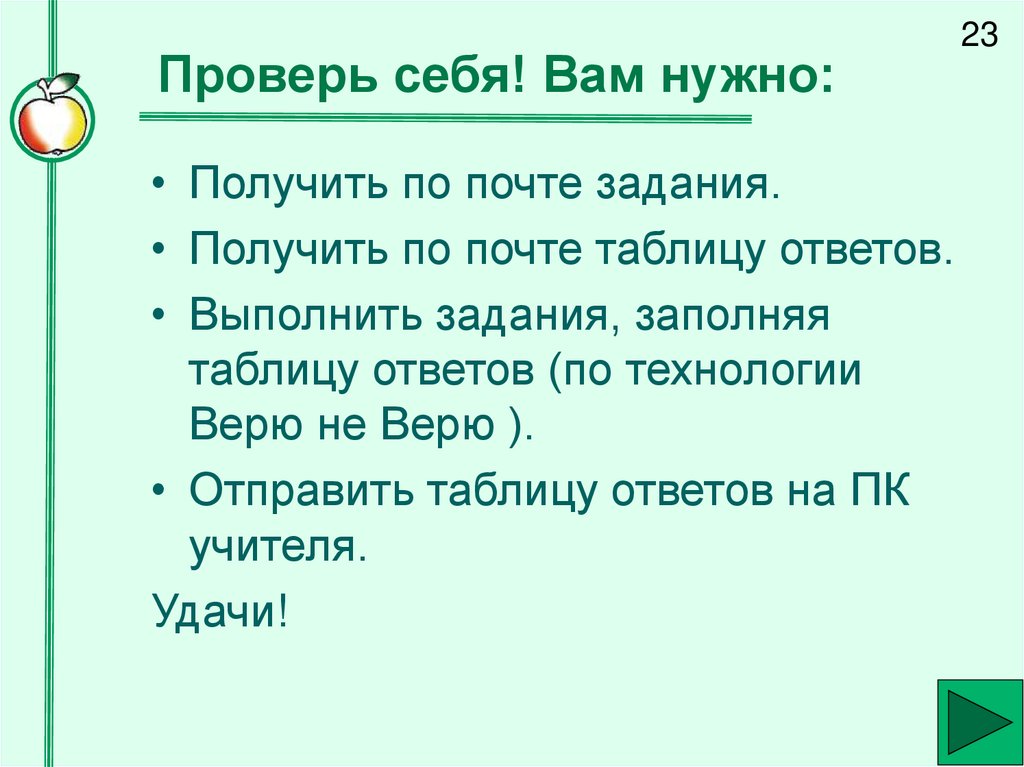 23

Проверь себя! Вам нужно:

• Получить по почте задания.
• Получить по почте таблицу ответов.
• Выполнить задания, заполняя таблицу ответов (по технологии Верю не Верю ).
• Отправить таблицу ответов на ПК учителя.

Удачи!